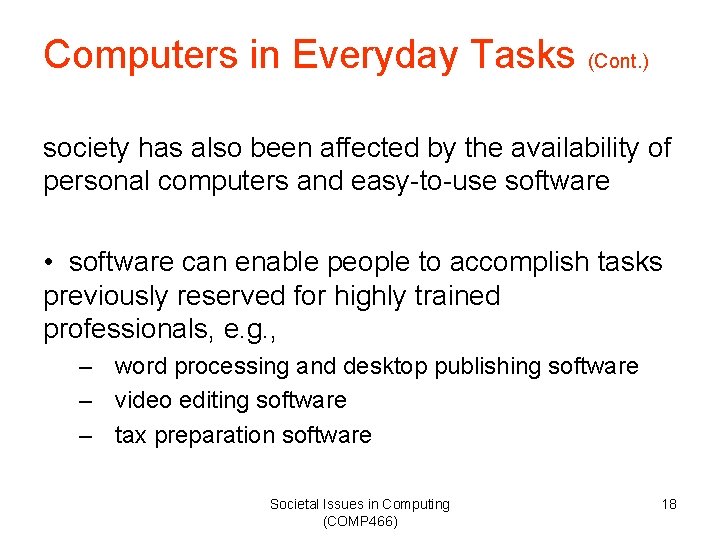 Computers in Everyday Tasks (Cont.)

society has also been affected by the availability of personal computers and easy-to-use software

• software can enable people to accomplish tasks previously reserved for highly trained professionals, e.g.,
– word processing and desktop publishing software
– video editing software
– tax preparation software

Societal Issues in Computing (COMP466)

18